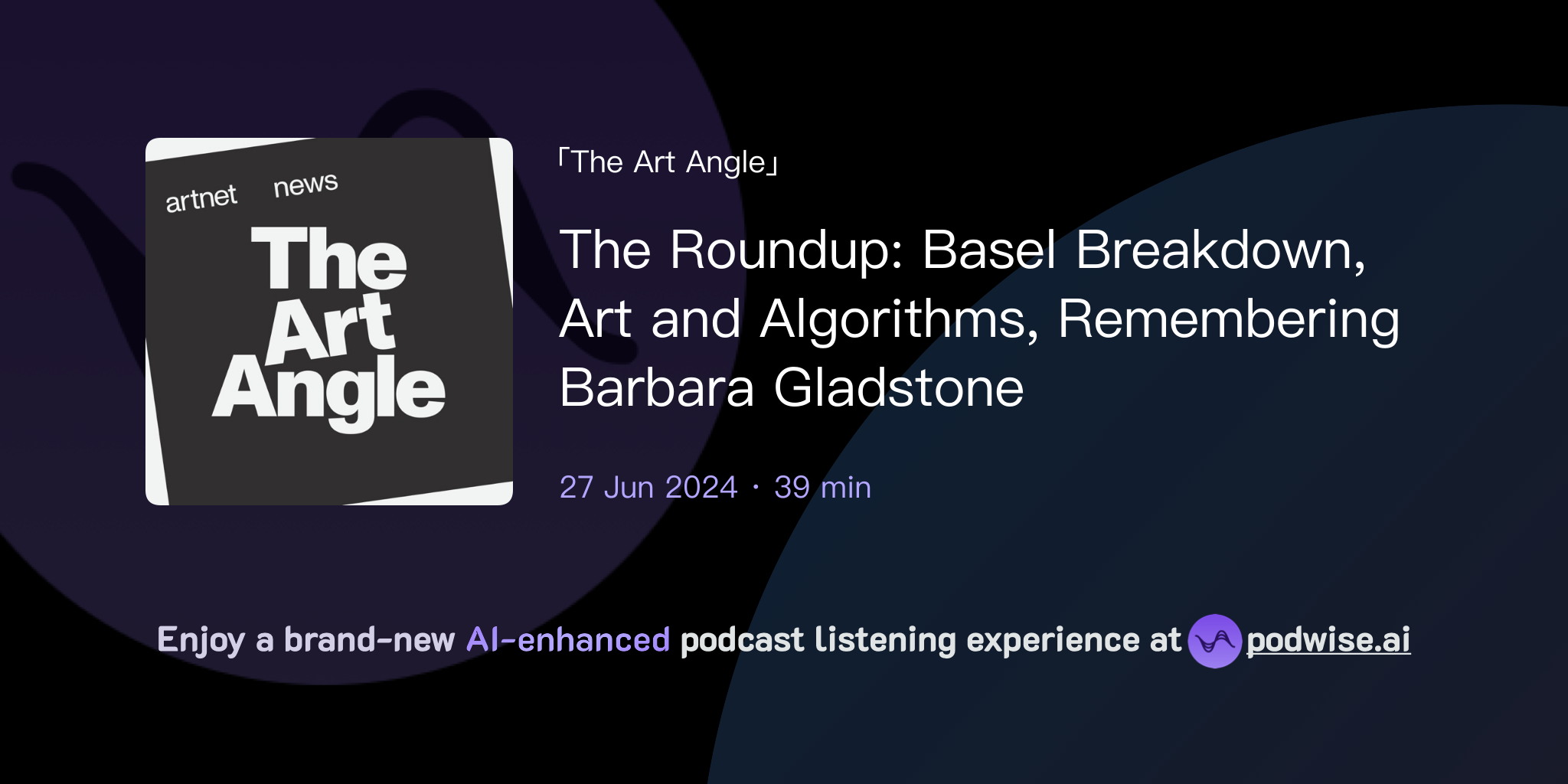 artnet news

The Art Angle

「The Art Angle」

The Roundup: Basel Breakdown, Art and Algorithms, Remembering Barbara Gladstone

27 Jun 2024 · 39 min

Enjoy a brand-new AI-enhanced podcast listening experience at podwise.ai